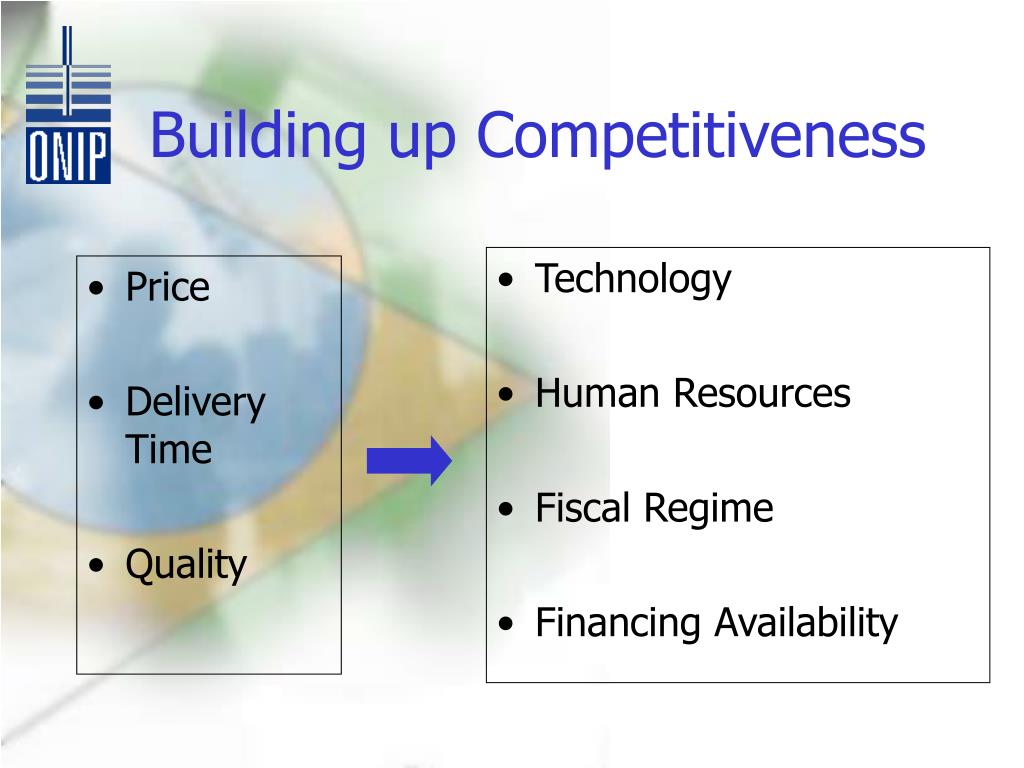 ONIP

Building up Competitiveness

• Price

• Delivery Time

• Quality

• Technology

• Human Resources

• Fiscal Regime

• Financing Availability